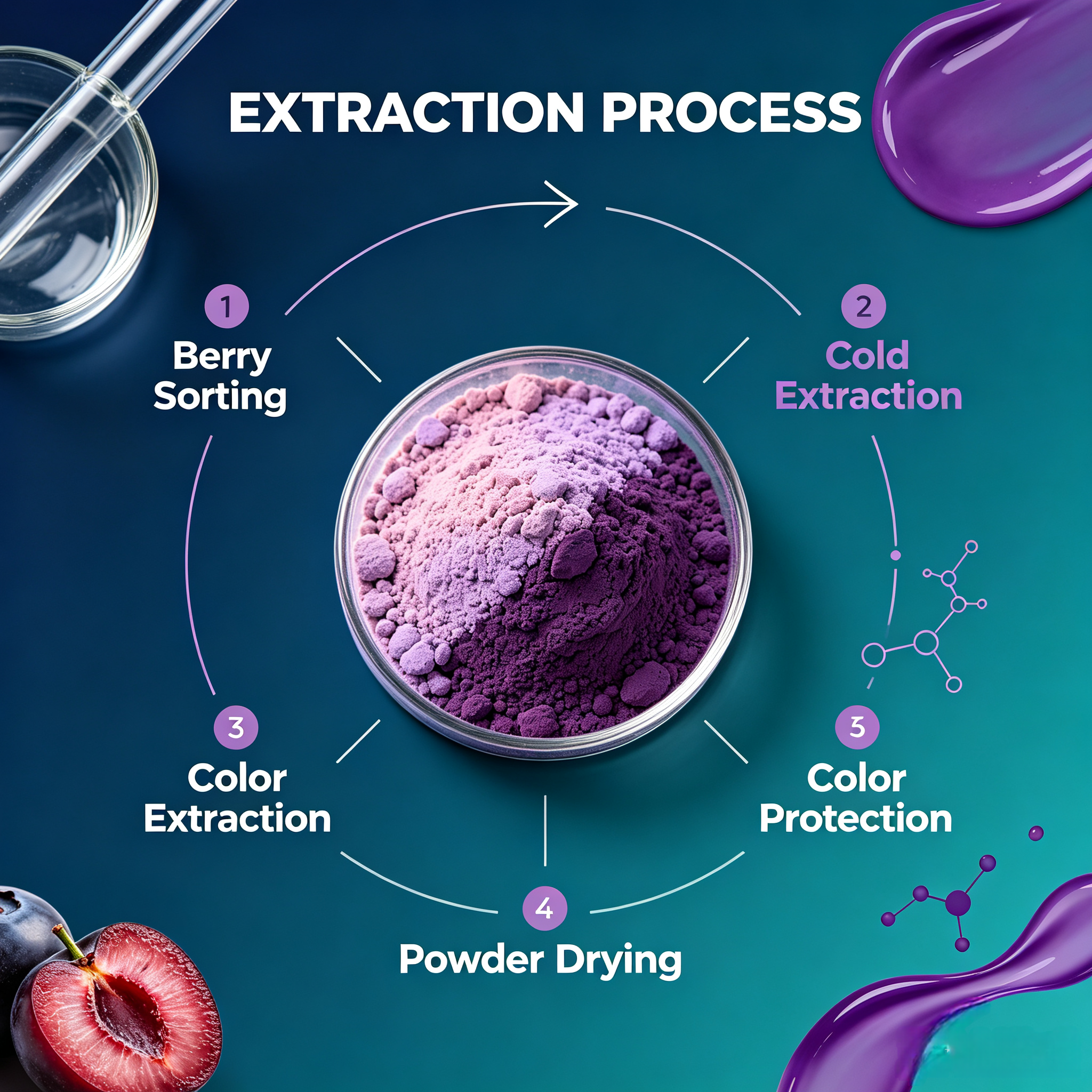 EXTRACTION PROCESS

1
Berry Sorting

2
Cold Extraction

3
Color Extraction

3
Color Protection

4
Powder Drying